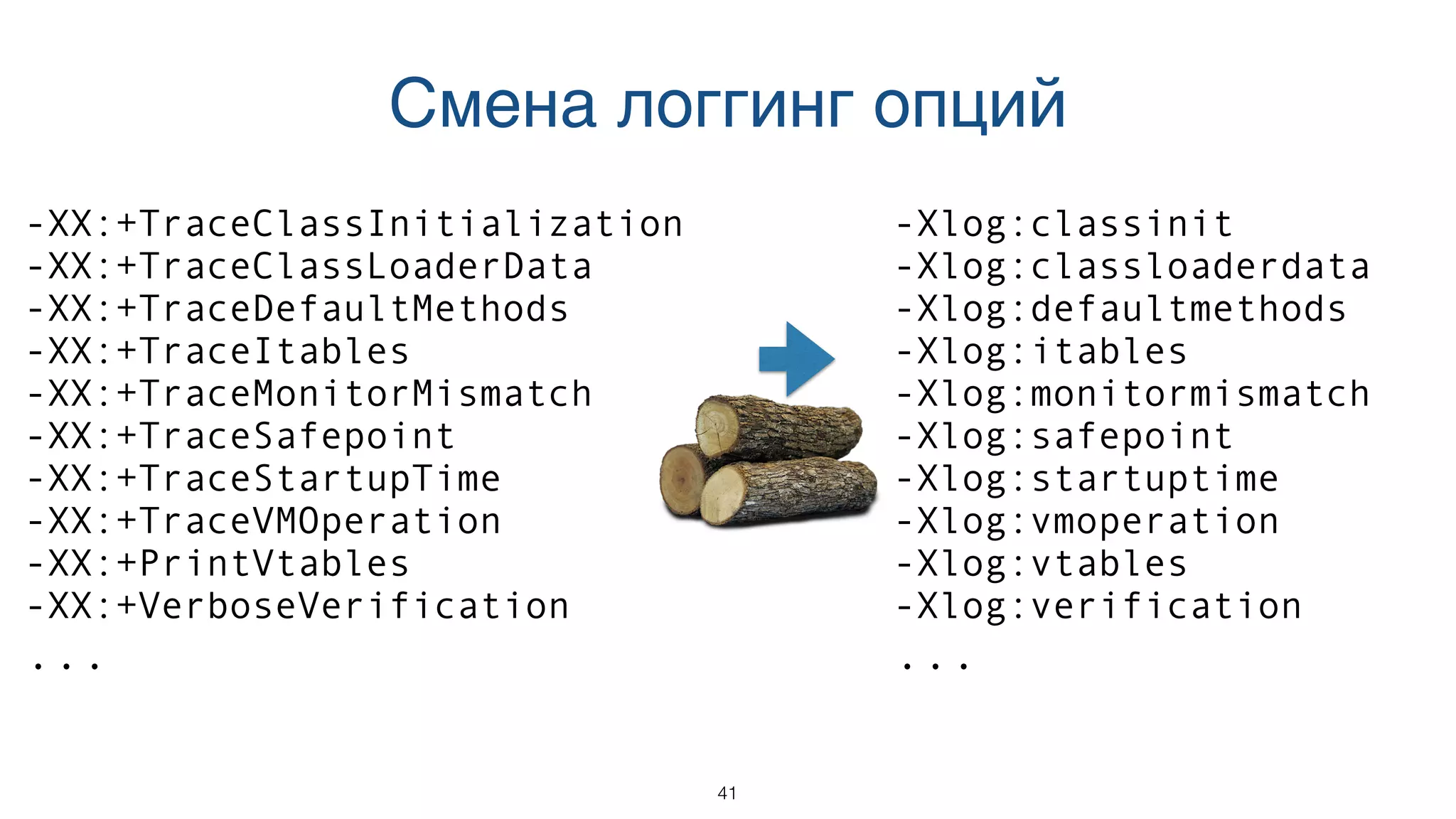 Смена логгинг опций

-XX:+TraceClassInitialization
-XX:+TraceClassLoaderData
-XX:+TraceDefaultMethods
-XX:+TraceItables
-XX:+TraceMonitorMismatch
-XX:+TraceSafepoint
-XX:+TraceStartupTime
-XX:+TraceVMOperation
-XX:+PrintVtables
-XX:+VerboseVerification
...

-Xlog:classinit
-Xlog:classloaderdata
-Xlog:defaultmethods
-Xlog:itables
-Xlog:monitormismatch
-Xlog:safepoint
-Xlog:startuptime
-Xlog:vmoperation
-Xlog:vtables
-Xlog:verification
...

41